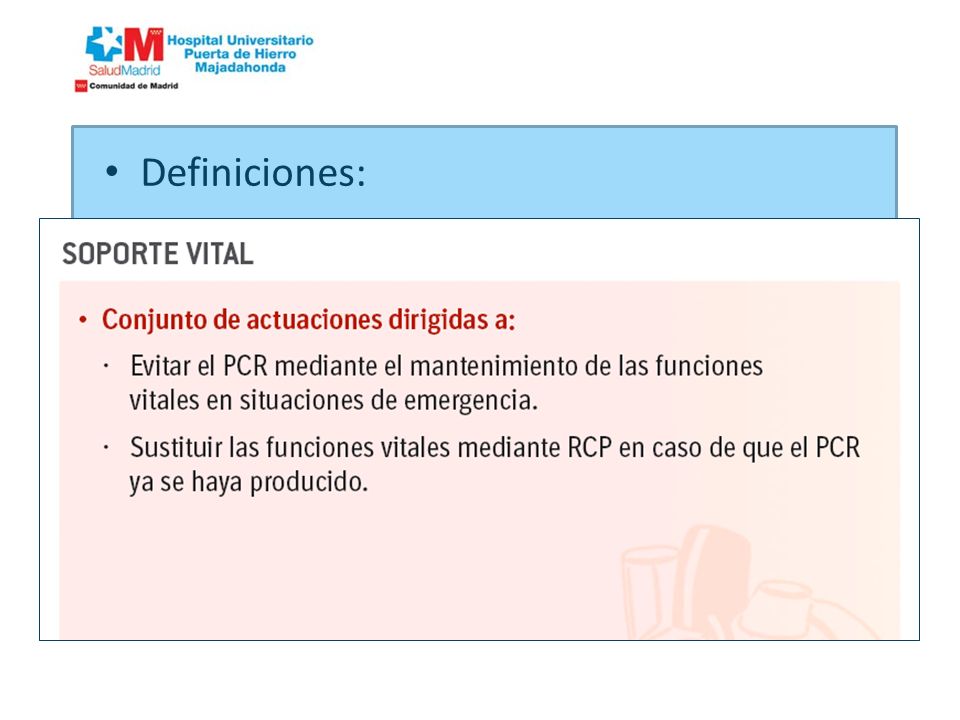 SaludMadrid
Comunidad de Madrid
Hospital Universitario
Puerta de Hierro
Majadahonda

• Definiciones:

SOPORTE VITAL

• Conjunto de actuaciones dirigidas a:
· Evitar el PCR mediante el mantenimiento de las funciones vitales en situaciones de emergencia.
· Sustituir las funciones vitales mediante RCP en caso de que el PCR ya se haya producido.